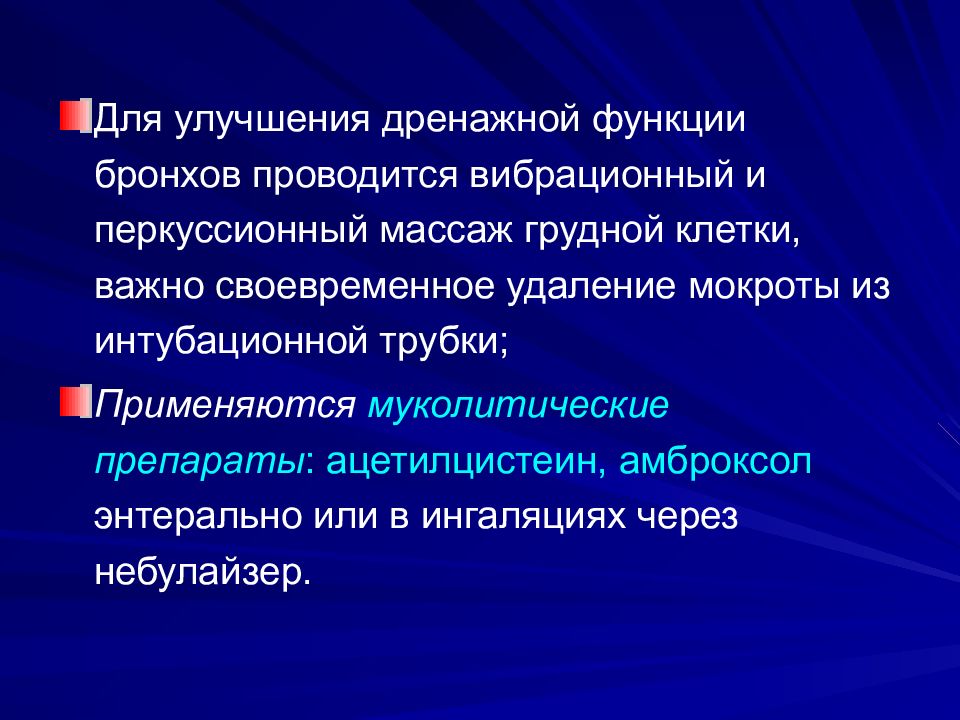 Для улучшения дренажной функции бронхов проводится вибрационный и перкуссионный массаж грудной клетки, важно своевременное удаление мокроты из интубационной трубки;

Применяются муколитические препараты: ацетилцистеин, амброксол энтерально или в ингаляциях через небулайзер.